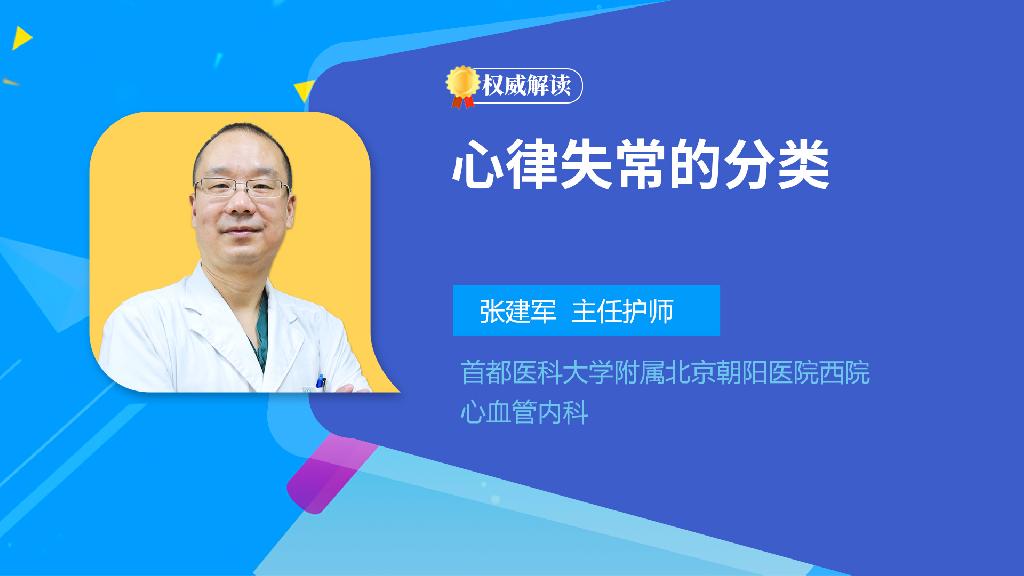 权威解读

心律失常的分类

张建军 主任护师

首都医科大学附属北京朝阳医院西院
心血管内科